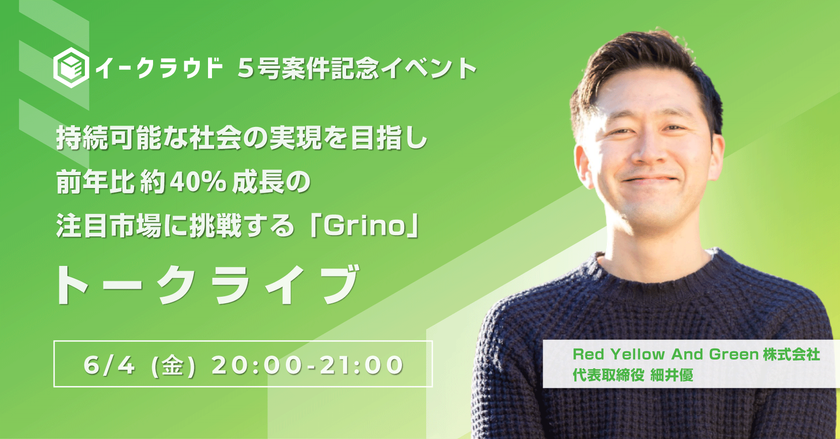 イークラウド 5号案件記念イベント

持続可能な社会の実現を目指し
前年比約40%成長の
注目市場に挑戦する「Grino」

トークライブ

6/4 (金) 20:00-21:00

Red Yellow And Green 株式会社
代表取締役 細井優